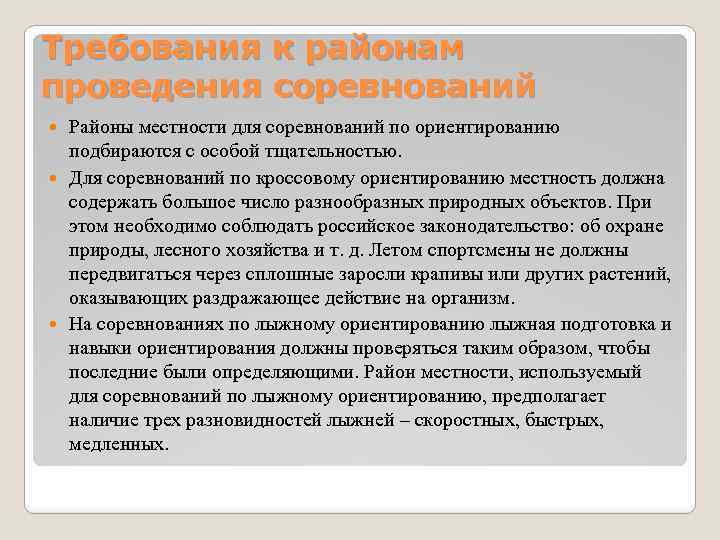 Требования к районам проведения соревнований

Районы местности для соревнований по ориентированию подбираются с особой тщательностью.

Для соревнований по кроссовому ориентированию местность должна содержать большое число разнообразных природных объектов. При этом необходимо соблюдать российское законодательство: об охране природы, лесного хозяйства и т. д. Летом спортсмены не должны передвигаться через сплошные заросли крапивы или других растений, оказывающих раздражающее действие на организм.

На соревнованиях по лыжному ориентированию лыжная подготовка и навыки ориентирования должны проверяться таким образом, чтобы последние были определяющими. Район местности, используемый для соревнований по лыжному ориентированию, предполагает наличие трех разновидностей лыжней – скоростных, быстрых, медленных.